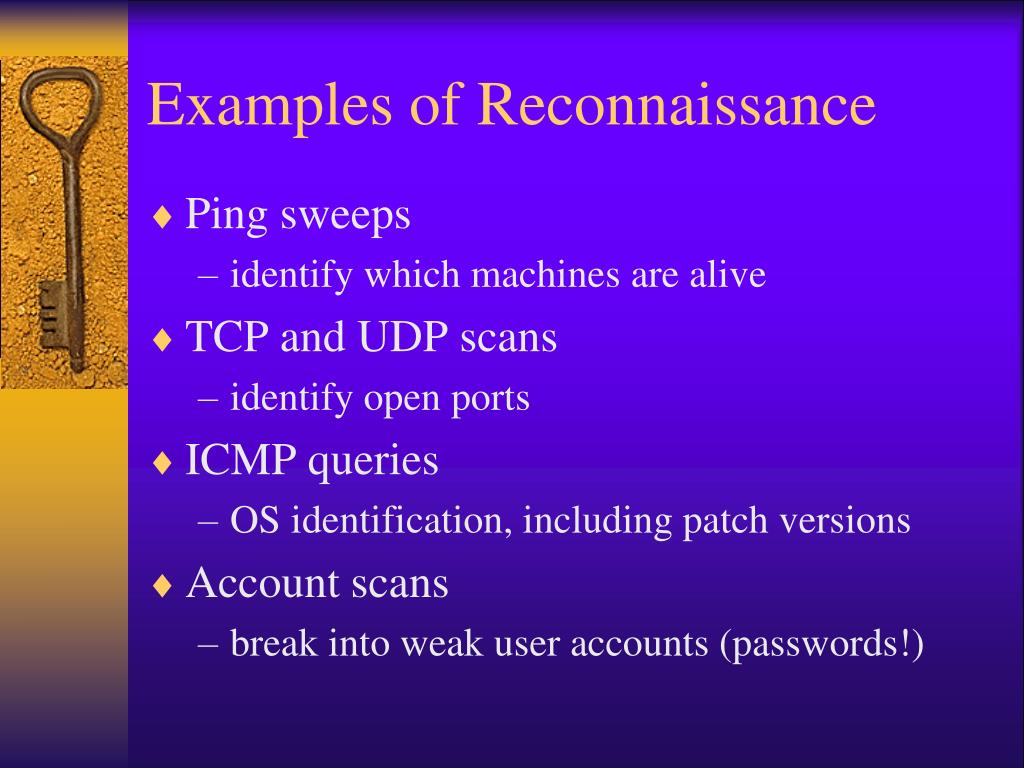 Examples of Reconnaissance

♦ Ping sweeps
– identify which machines are alive

♦ TCP and UDP scans
– identify open ports

♦ ICMP queries
– OS identification, including patch versions

♦ Account scans
– break into weak user accounts (passwords!)